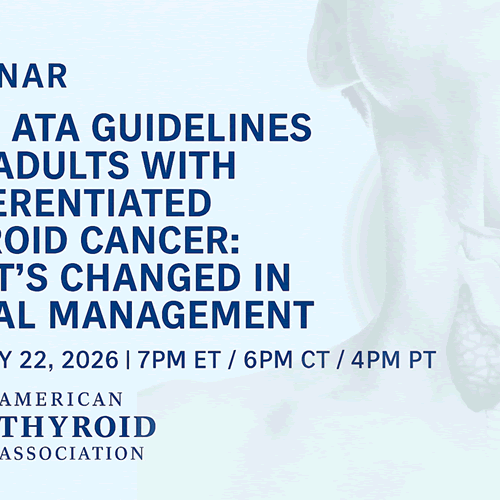 NAR

ATA GUIDELINES ADULTS WITH ERENTIATED ROID CANCER: T'S CHANGED IN AL MANAGEMENT

Y 22, 2026 | 7PM ET / 6PM CT / 4PM PT

AMERICAN THYROID ASSOCIATION